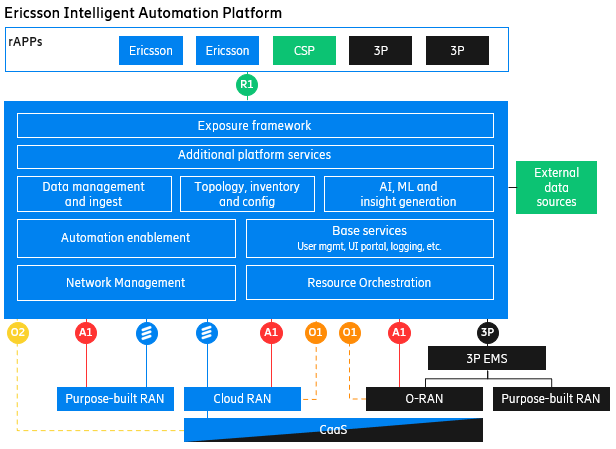 Ericsson Intelligent Automation Platform

rAPPs

Ericsson

Ericsson

CSP

3P

3P

R1

Exposure framework

Additional platform services

Data management and ingest

Topology, inventory and config

AI, ML and insight generation

External data sources

Automation enablement

Base services
User mgmt, UI portal, logging, etc.

Network Management

Resource Orchestration

O2

A1

A1

O1

O1

A1

3P

3P EMS

Purpose-built RAN

Cloud RAN

O-RAN

Purpose-built RAN

CaaS